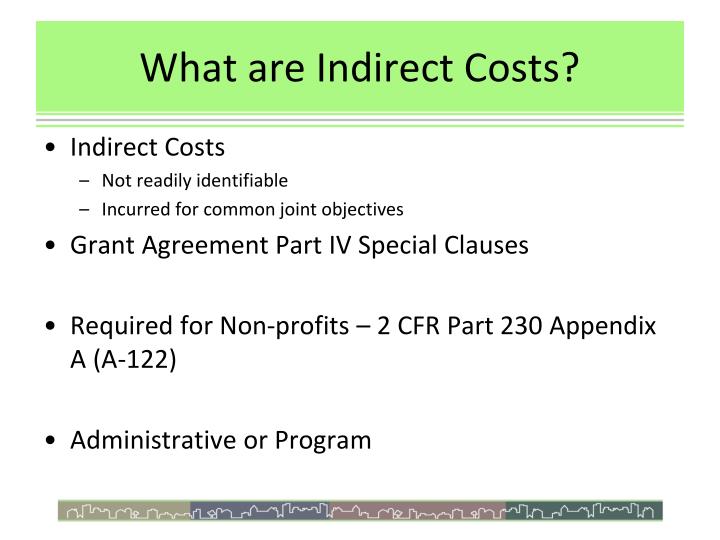 What are Indirect Costs?

• Indirect Costs
  – Not readily identifiable
  – Incurred for common joint objectives

• Grant Agreement Part IV Special Clauses

• Required for Non-profits – 2 CFR Part 230 Appendix A (A-122)

• Administrative or Program